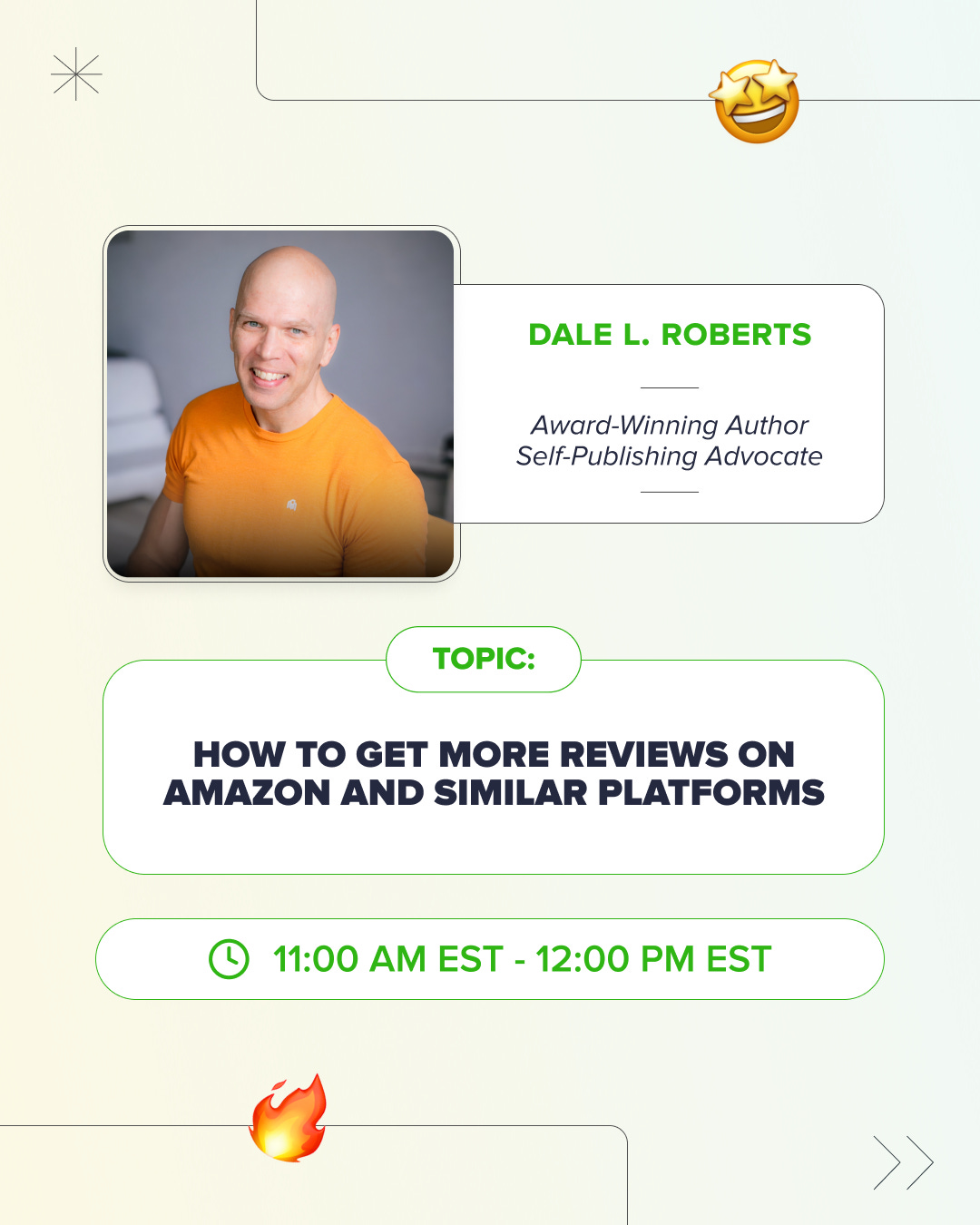 DALE L. ROBERTS

Award-Winning Author
Self-Publishing Advocate

TOPIC:

HOW TO GET MORE REVIEWS ON AMAZON AND SIMILAR PLATFORMS

11:00 AM EST - 12:00 PM EST